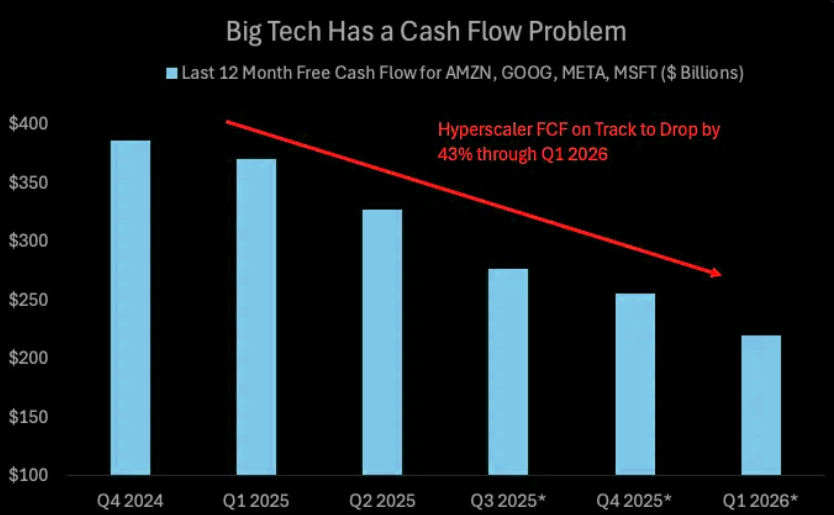 Big Tech Has a Cash Flow Problem

Last 12 Month Free Cash Flow for AMZN, GOOG, META, MSFT ($ Billions)

Hyperscaler FCF on Track to Drop by 43% through Q1 2026

$400
$350
$300
$250
$200
$150
$100

Q4 2024
Q1 2025
Q2 2025
Q3 2025*
Q4 2025*
Q1 2026*